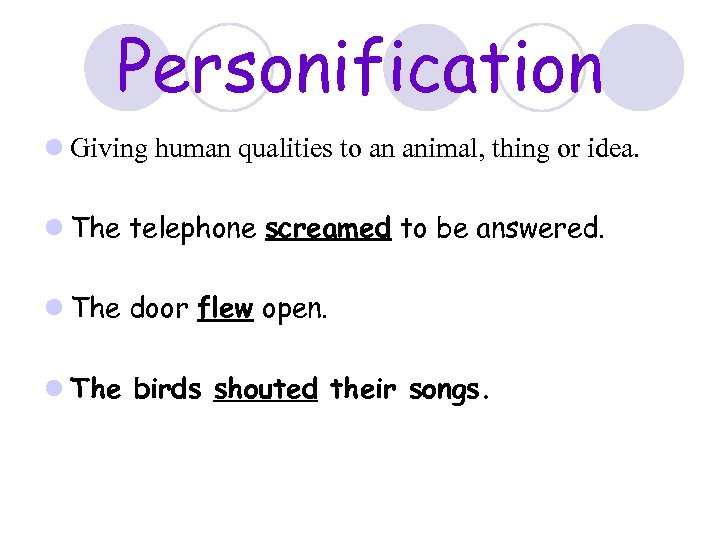 Personification

Giving human qualities to an animal, thing or idea.

The telephone screamed to be answered.

The door flew open.

The birds shouted their songs.